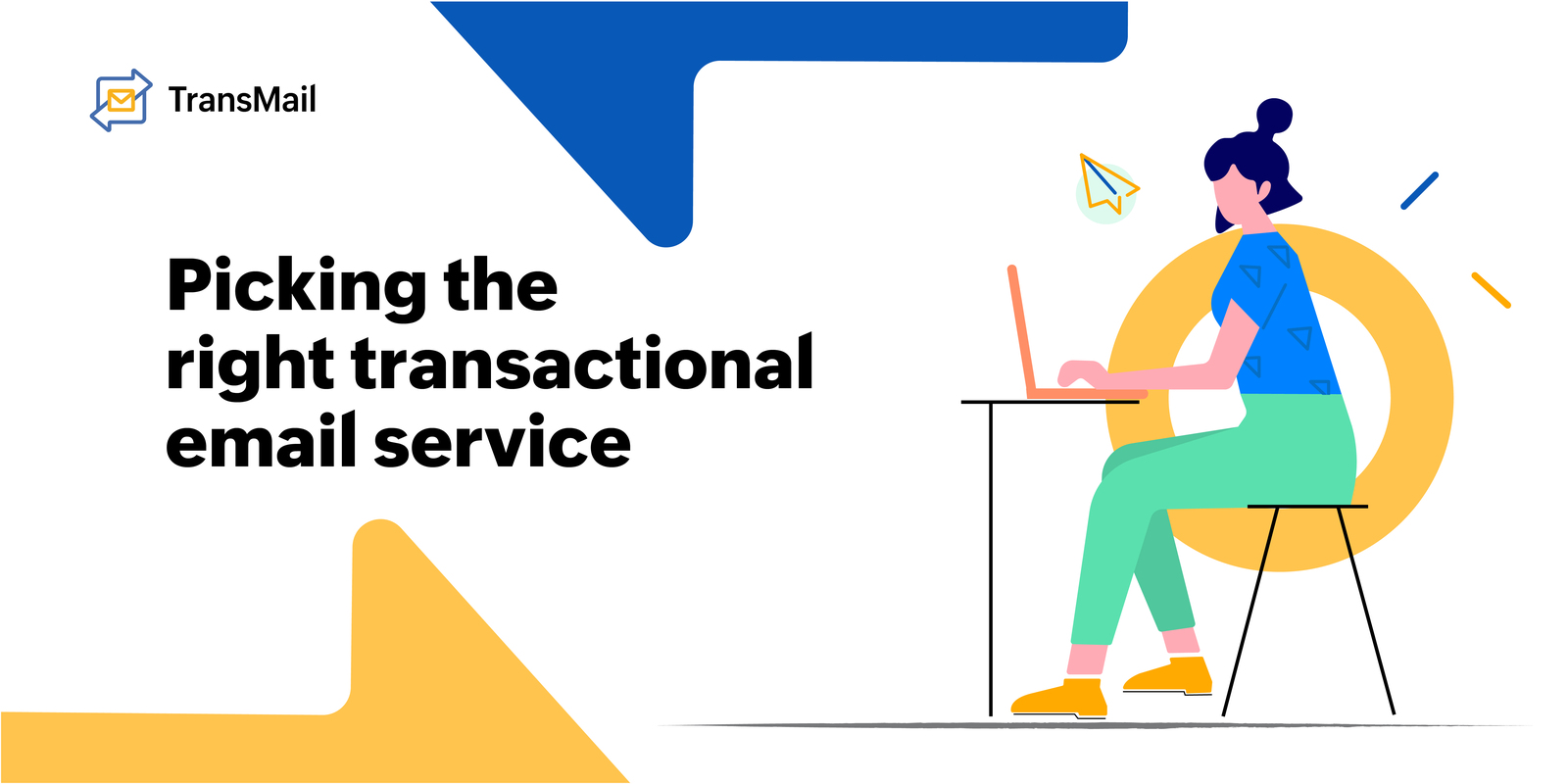 TransMail

Picking the right transactional email service